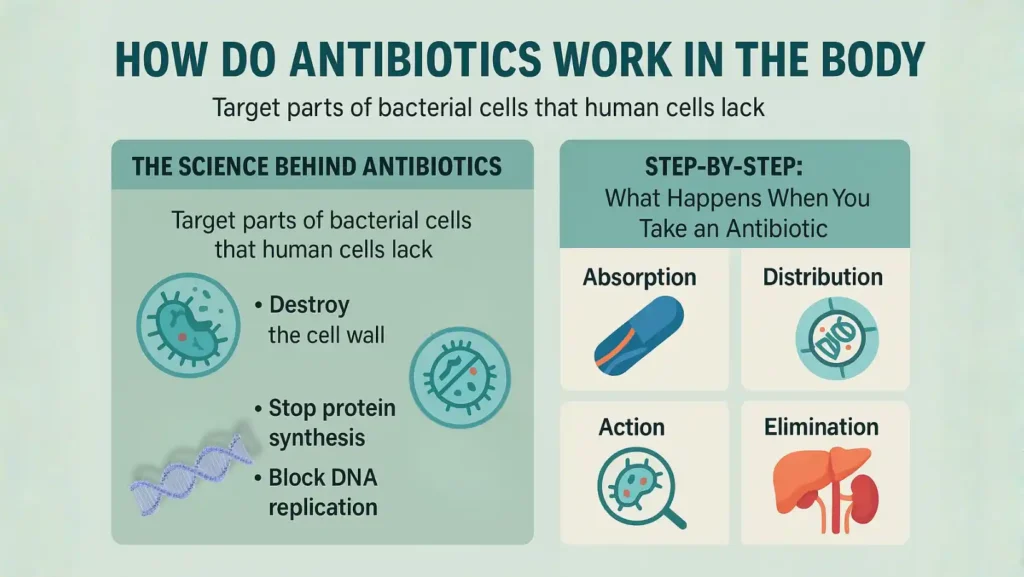 HOW DO ANTIBIOTICS WORK IN THE BODY

Target parts of bacterial cells that human cells lack

THE SCIENCE BEHIND ANTIBIOTICS

Target parts of bacterial cells that human cells lack

• Destroy the cell wall

• Stop protein synthesis

• Block DNA replication

STEP-BY-STEP:
What Happens When You Take an Antibiotic

Absorption

Distribution

Action

Elimination